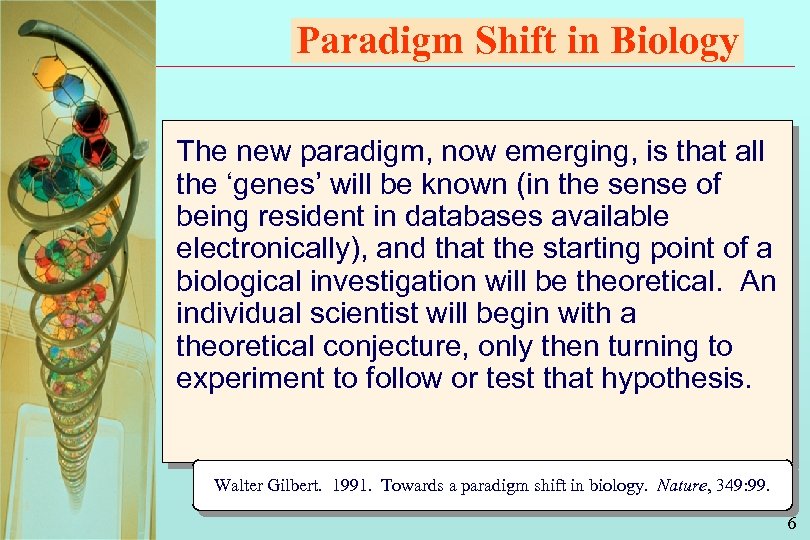 Paradigm Shift in Biology

The new paradigm, now emerging, is that all the ‘genes’ will be known (in the sense of being resident in databases available electronically), and that the starting point of a biological investigation will be theoretical. An individual scientist will begin with a theoretical conjecture, only then turning to experiment to follow or test that hypothesis.

Walter Gilbert. 1991. Towards a paradigm shift in biology. Nature, 349:99.

6